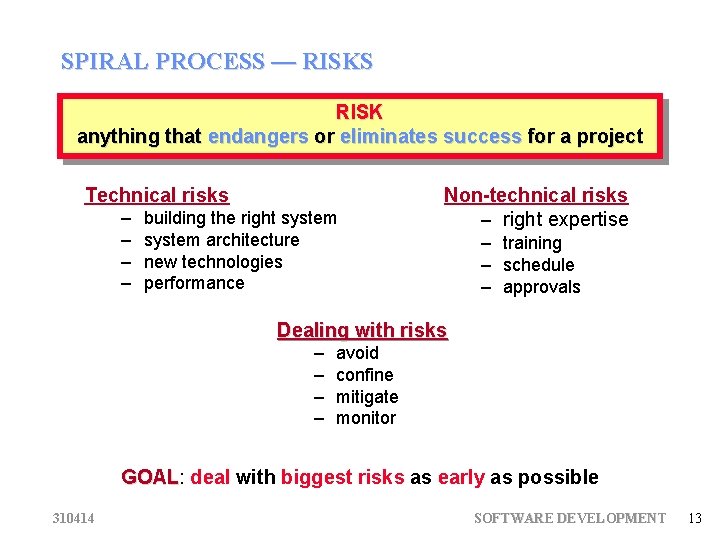 SPIRAL PROCESS — RISKS

RISK
anything that endangers or eliminates success for a project

Technical risks
– building the right system
– system architecture
– new technologies
– performance

Non-technical risks
– right expertise
– training
– schedule
– approvals

Dealing with risks
– avoid
– confine
– mitigate
– monitor

GOAL: deal with biggest risks as early as possible

310414

SOFTWARE DEVELOPMENT 13